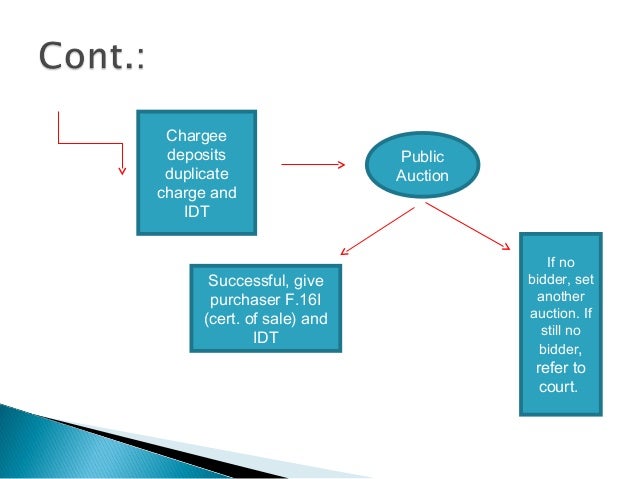 Cont.:

Chargee deposits duplicate charge and IDT

Public Auction

Successful, give purchaser F.16I (cert. of sale) and IDT

If no bidder, set another auction. If still no bidder, refer to court.